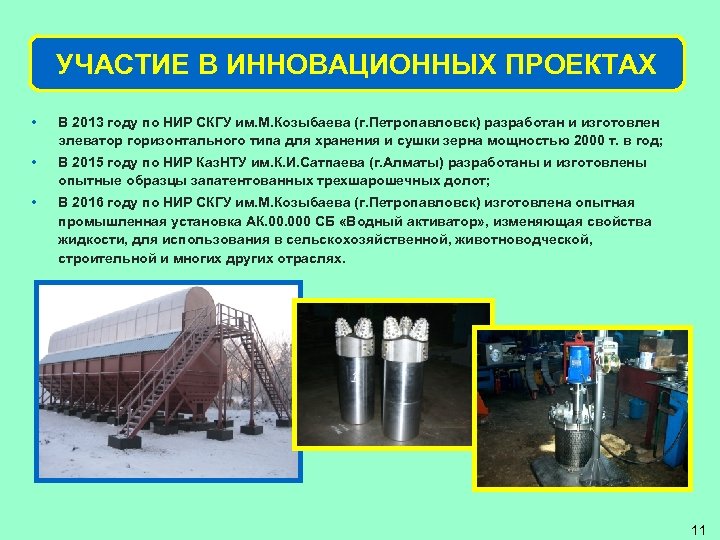 УЧАСТИЕ В ИННОВАЦИОННЫХ ПРОЕКТАХ

• В 2013 году по НИР СКГУ им.М.Козыбаева (г.Петропавловск) разработан и изготовлен элеватор горизонтального типа для хранения и сушки зерна мощностью 2000 т. в год;

• В 2015 году по НИР КазНТУ им.К.И.Сатпаева (г.Алматы) разработаны и изготовлены опытные образцы запатентованных трехшарошечных долот;

• В 2016 году по НИР СКГУ им.М.Козыбаева (г.Петропавловск) изготовлена опытная промышленная установка АК.00.000 СБ «Водный активатор», изменяющая свойства жидкости, для использования в сельскохозяйственной, животноводческой, строительной и многих других отраслях.

11